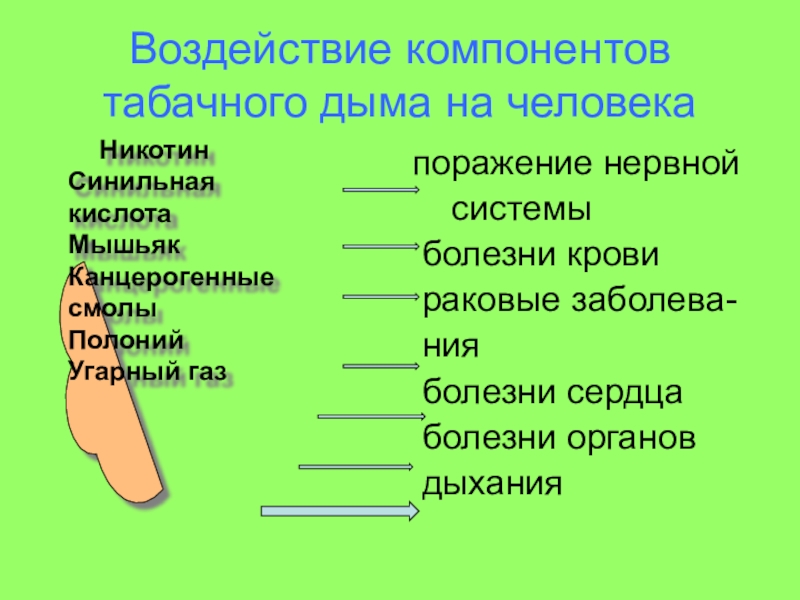 Воздействие компонентов табачного дыма на человека

Никотин
Синильная кислота
Мышьяк
Канцерогенные смолы
Полоний
Угарный газ

поражение нервной системы
болезни крови
раковые заболевания
болезни сердца
болезни органов дыхания